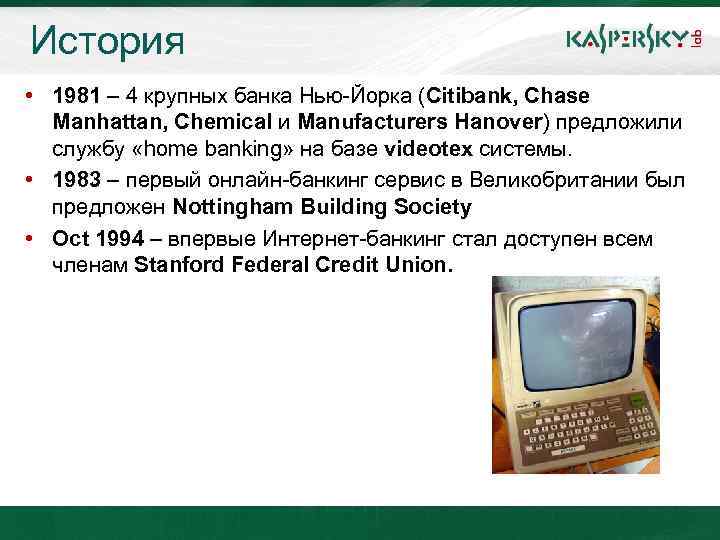 История

KASPERSKY lab

• 1981 – 4 крупных банка Нью-Йорка (Citibank, Chase Manhattan, Chemical и Manufacturers Hanover) предложили службу «home banking» на базе videotex системы.
• 1983 – первый онлайн-банкинг сервис в Великобритании был предложен Nottingham Building Society
• Oct 1994 – впервые Интернет-банкинг стал доступен всем членам Stanford Federal Credit Union.